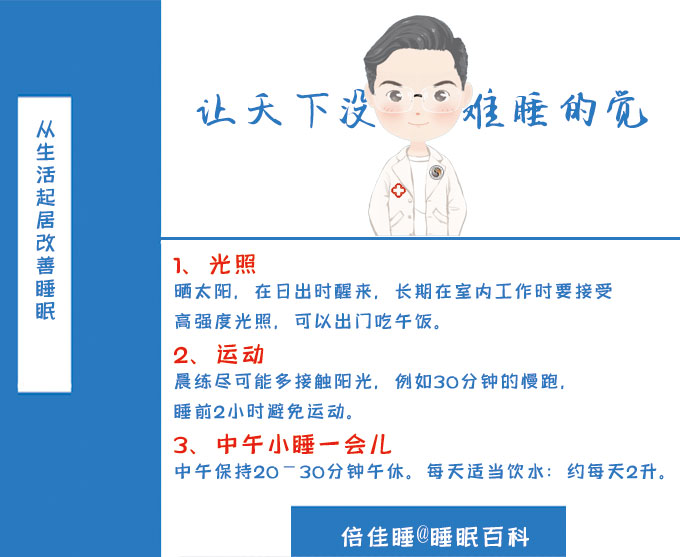 从生活起居改善睡眠

让天下没难睡的觉

1、光照
晒太阳，在日出时醒来，长期在室内工作时要接受高强度光照，可以出门吃午饭。

2、运动
晨练尽可能多接触阳光，例如30分钟的慢跑，睡前2小时避免运动。

3、中午小睡一会儿
中午保持20～30分钟午休。每天适当饮水：约每天2升。

倍佳睡@睡眠百科